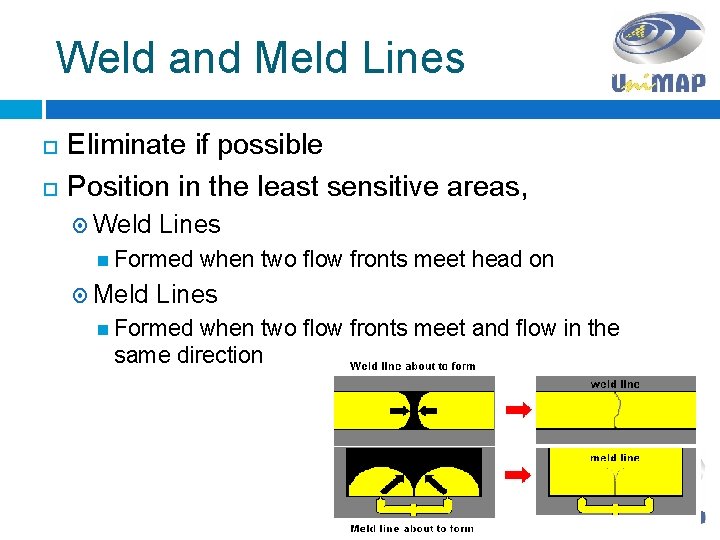 Weld and Meld Lines

UniMAP

Eliminate if possible

Position in the least sensitive areas,

Weld Lines

Formed when two flow fronts meet head on

Meld Lines

Formed when two flow fronts meet and flow in the same direction

Weld line about to form

weld line

meld line

Meld line about to form